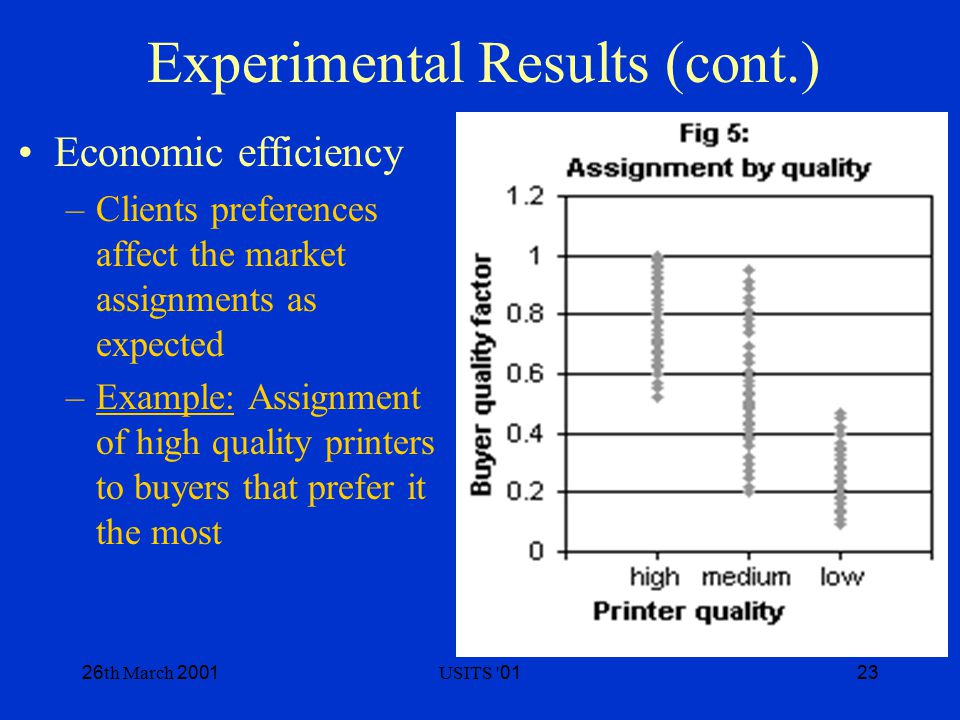 Experimental Results (cont.)

• Economic efficiency
– Clients preferences affect the market assignments as expected
– Example: Assignment of high quality printers to buyers that prefer it the most

Fig 5:
Assignment by quality

Buyer quality factor
1.2
1
0.8
0.6
0.4
0.2
0

high medium low
Printer quality

26th March 2001 USITS '01 23